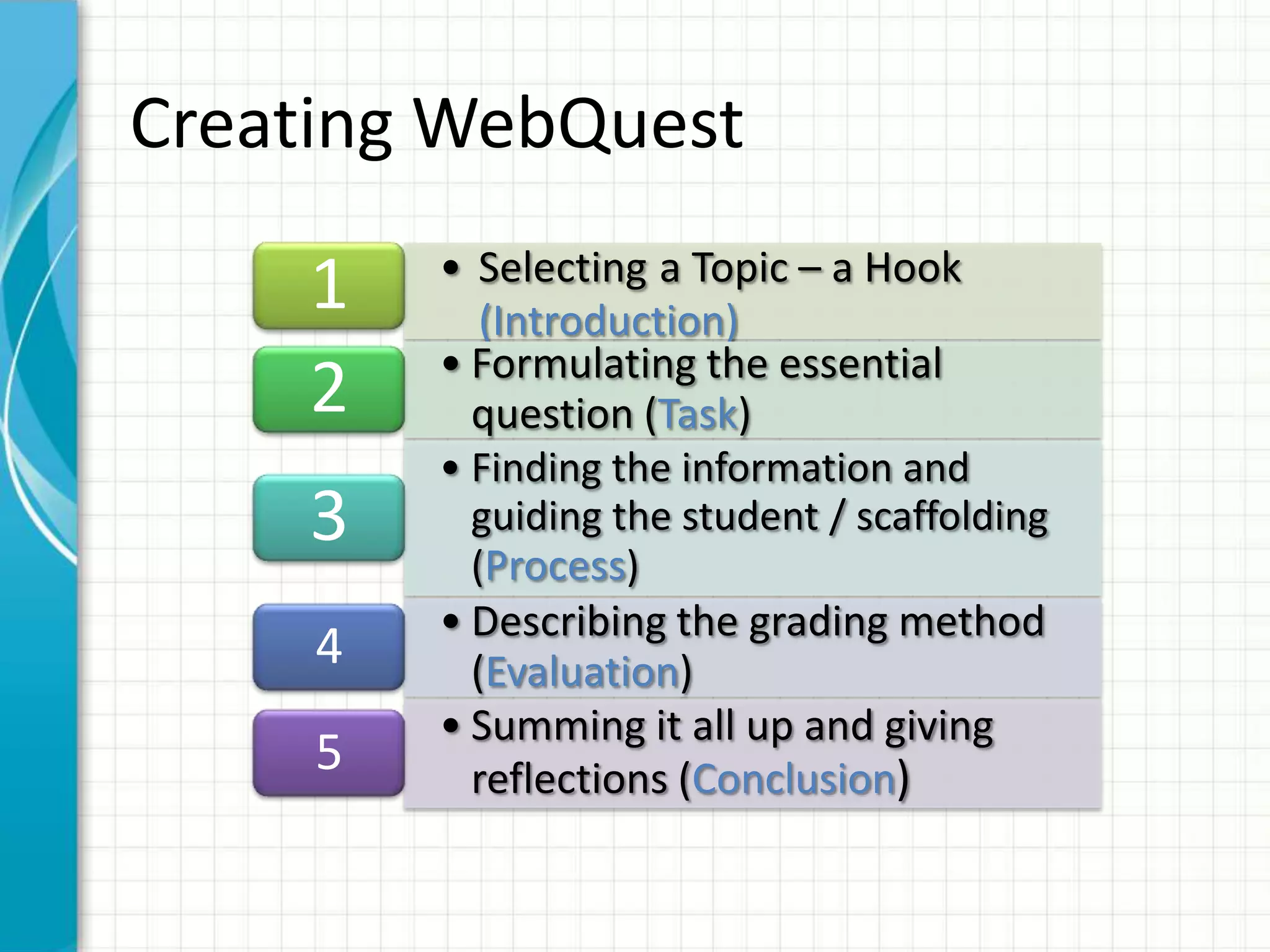 Creating WebQuest

1
• Selecting a Topic – a Hook (Introduction)

2
• Formulating the essential question (Task)

3
• Finding the information and guiding the student / scaffolding (Process)

4
• Describing the grading method (Evaluation)

5
• Summing it all up and giving reflections (Conclusion)